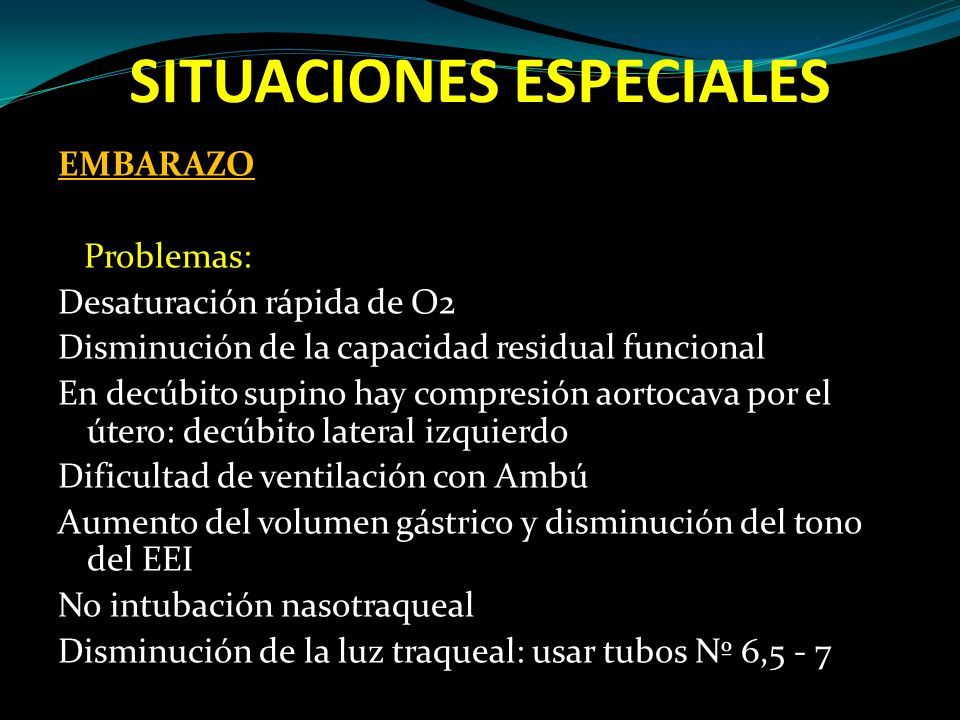 SITUACIONES ESPECIALES

EMBARAZO

Problemas:

Desaturación rápida de O2

Disminución de la capacidad residual funcional

En decúbito supino hay compresión aortocava por el útero: decúbito lateral izquierdo

Dificultad de ventilación con Ambú

Aumento del volumen gástrico y disminución del tono del EEI

No intubación nasotraqueal

Disminución de la luz traqueal: usar tubos Nº 6,5 - 7